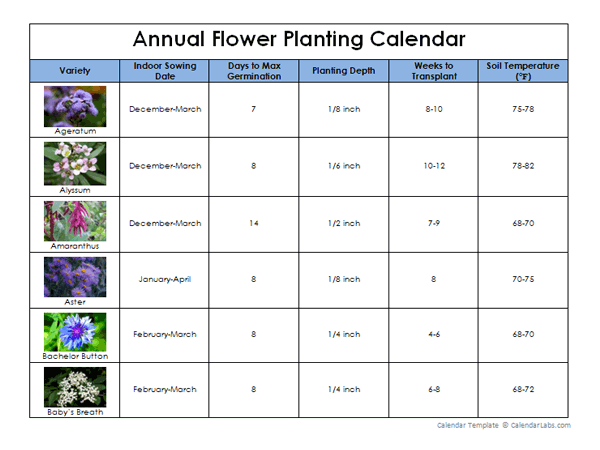 Annual Flower Planting Calendar

| Variety | Indoor Sowing Date | Days to Max Germination | Planting Depth | Weeks to Transplant | Soil Temperature (°F) |
|---|---|---|---|---|---|
| Ageratum | December-March | 7 | 1/8 inch | 8-10 | 75-78 |
| Alyssum | December-March | 8 | 1/6 inch | 10-12 | 78-82 |
| Amaranthus | December-March | 14 | 1/2 inch | 7-9 | 68-70 |
| Aster | January-April | 8 | 1/8 inch | 8 | 70-75 |
| Bachelor Button | February-March | 8 | 1/4 inch | 4-6 | 68-70 |
| Baby's Breath | February-March | 8 | 1/4 inch | 6-8 | 68-72 |

Calendar Template © CalendarLabs.com